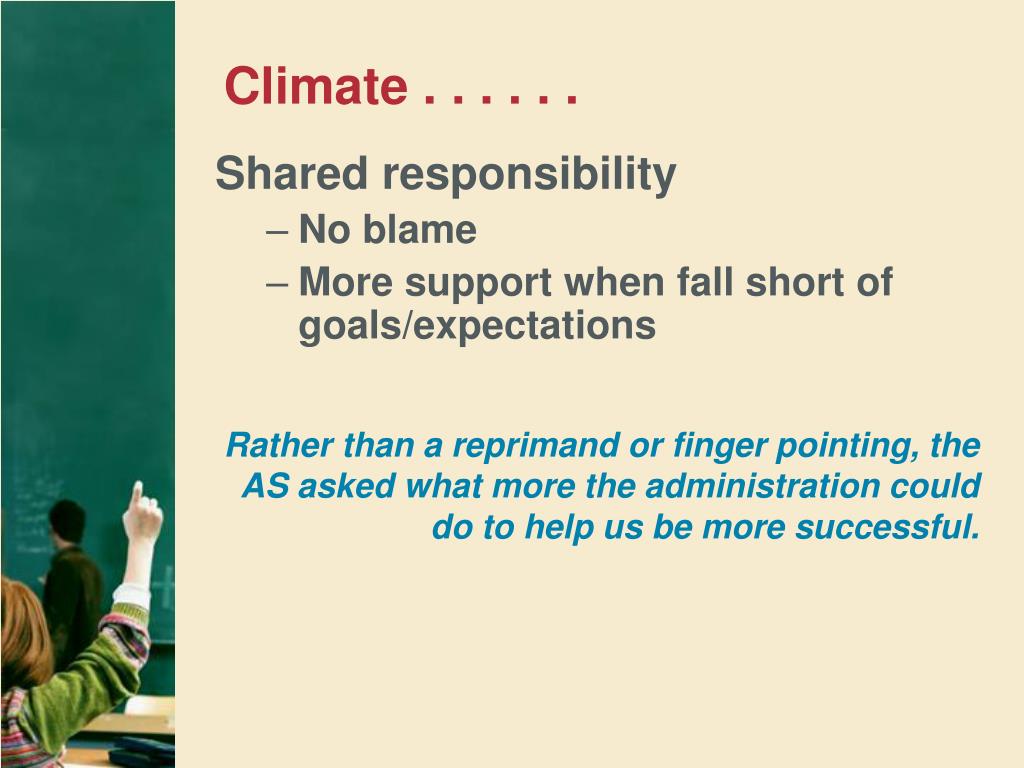 Climate . . . . . .

Shared responsibility

– No blame
– More support when fall short of goals/expectations

Rather than a reprimand or finger pointing, the AS asked what more the administration could do to help us be more successful.